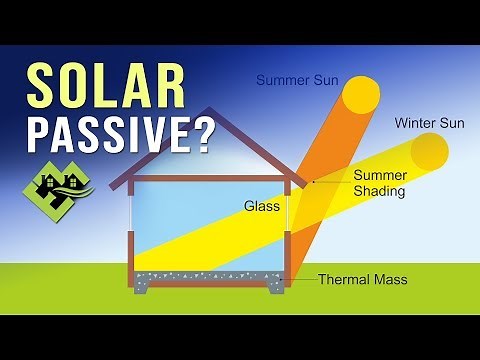 SOLAR PASSIVE?

Summer Sun

Winter Sun

Summer Shading

Glass

Thermal Mass